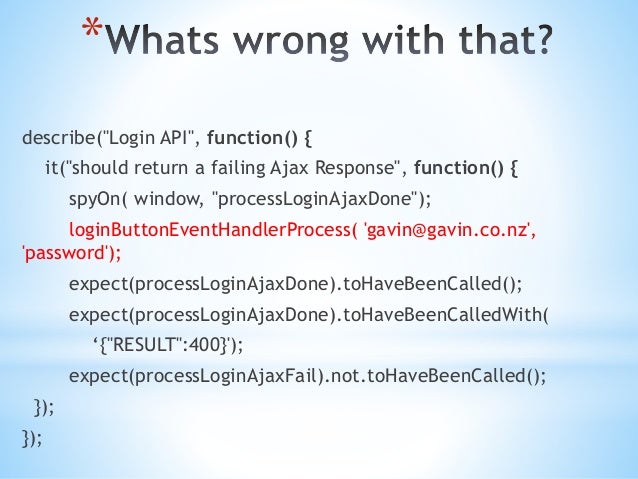 *Whats wrong with that?

describe("Login API", function() {
it("should return a failing Ajax Response", function() {
spyOn( window, "processLoginAjaxDone");
loginButtonEventHandlerProcess( 'gavin@gavin.co.nz', 'password');
expect(processLoginAjaxDone).toHaveBeenCalled();
expect(processLoginAjaxDone).toHaveBeenCalledWith(
‘{"RESULT":400}');
expect(processLoginAjaxFail).not.toHaveBeenCalled();
});
});